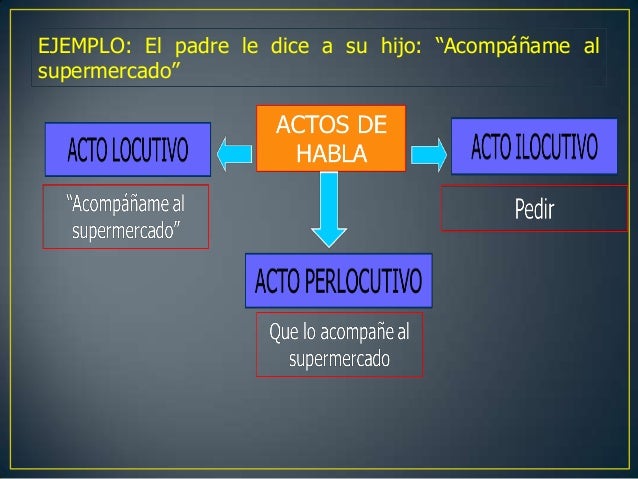 EJEMPLO: El padre le dice a su hijo: “Acompáñame al supermercado”

ACTOS DE HABLA

ACTO LOCUTIVO

“Acompáñame al supermercado”

ACTO ILOCUTIVO

Pedir

ACTO PERLOCUTIVO

Que lo acompañe al supermercado